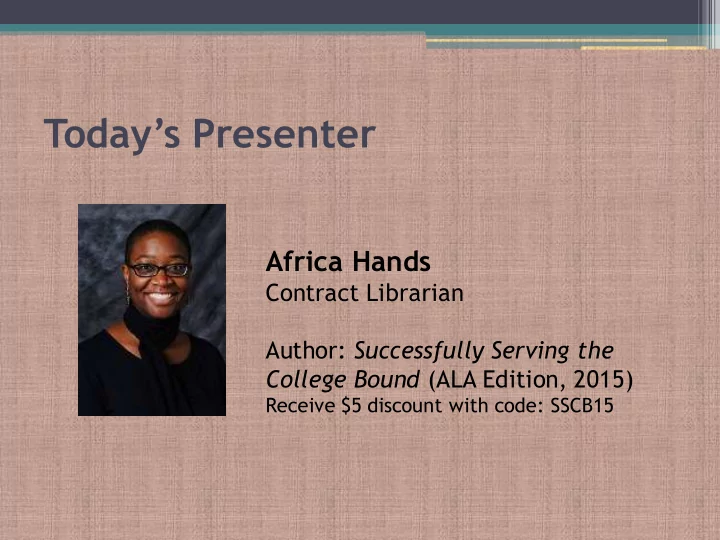 Today's Presenter

Africa Hands
Contract Librarian

Author: Successfully Serving the College Bound (ALA Edition, 2015)
Receive \$5 discount with code: SSCB15